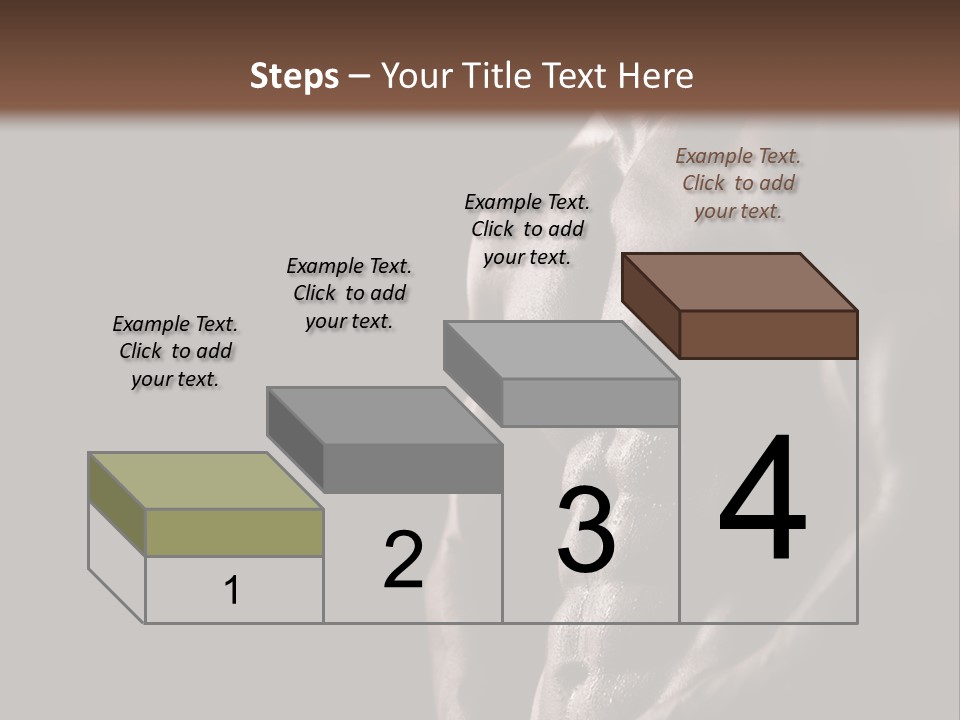 Steps – Your Title Text Here

Example Text. Click to add your text.

Example Text. Click to add your text.

Example Text. Click to add your text.

Example Text. Click to add your text.

1

2

3

4